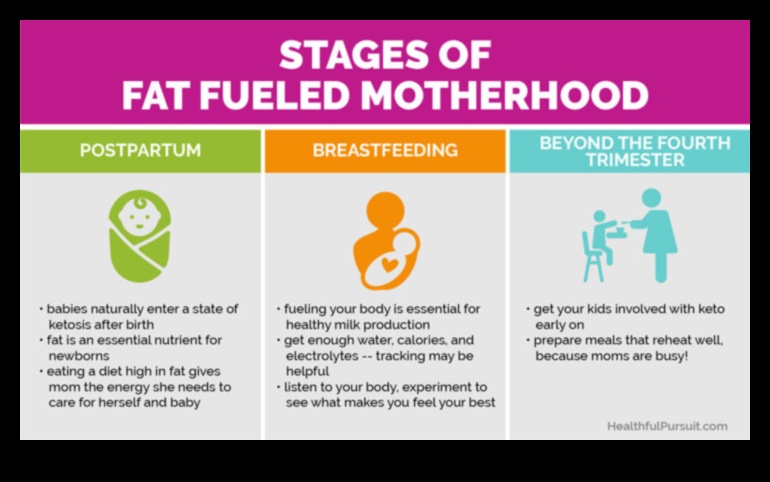 STAGES OF
FAT FUELED MOTHERHOOD

POSTPARTUM

• babies naturally enter a state of ketosis after birth
• fat is an essential nutrient for newborns
• eating a diet high in fat gives mom the energy she needs to care for herself and baby

BREASTFEEDING

• fueling your body is essential for healthy milk production
• get enough water, calories, and electrolytes -- tracking may be helpful
• listen to your body, experiment to see what makes you feel your best

BEYOND THE FOURTH TRIMESTER

• get your kids involved with keto early on
• prepare meals that reheat well, because moms are busy!

HealthfulPursuit.com